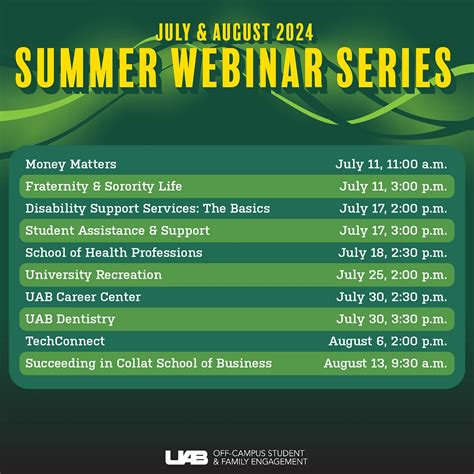 JULY & AUGUST 2024
SUMMER WEBINAR SERIES

| | |
|---|---|
| Money Matters | July 11, 11:00 a.m. |
| Fraternity & Sorority Life | July 11, 3:00 p.m. |
| Disability Support Services: The Basics | July 17, 2:00 p.m. |
| Student Assistance & Support | July 17, 3:00 p.m. |
| School of Health Professions | July 18, 2:30 p.m. |
| University Recreation | July 25, 2:00 p.m. |
| UAB Career Center | July 30, 2:30 p.m. |
| UAB Dentistry | July 30, 3:30 p.m. |
| TechConnect | August 6, 2:00 p.m. |
| Succeeding in Collat School of Business | August 13, 9:30 a.m. |

UAB OFF-CAMPUS STUDENT & FAMILY ENGAGEMENT